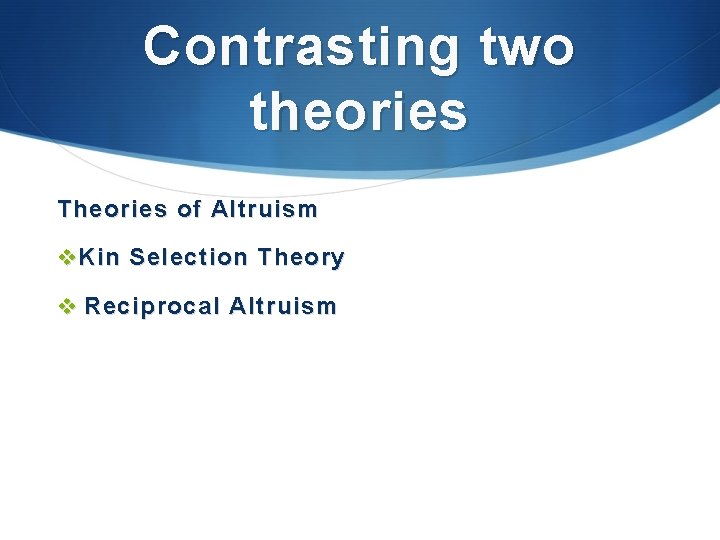 Contrasting two theories

Theories of Altruism

❖Kin Selection Theory

❖ Reciprocal Altruism